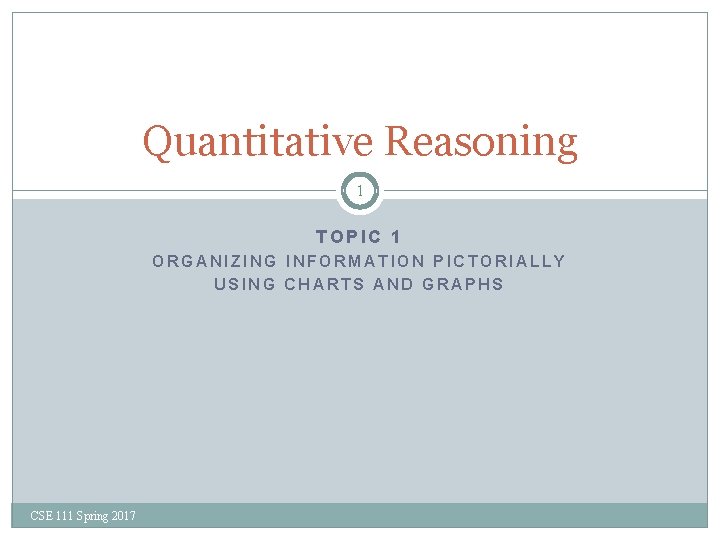 Quantitative Reasoning

1

TOPIC 1
ORGANIZING INFORMATION PICTORIALLY USING CHARTS AND GRAPHS

CSE 111 Spring 2017